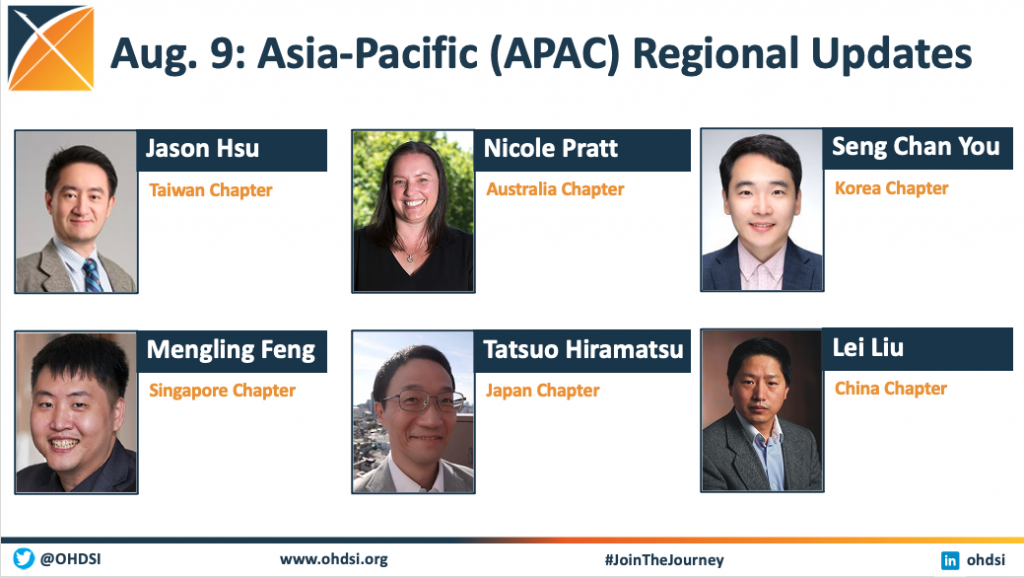 Aug. 9: Asia-Pacific (APAC) Regional Updates

Jason Hsu
Taiwan Chapter

Nicole Pratt
Australia Chapter

Seng Chan You
Korea Chapter

Mengling Feng
Singapore Chapter

Tatsuo Hiramatsu
Japan Chapter

Lei Liu
China Chapter

@OHDSI www.ohdsi.org #JoinTheJourney ohdsi